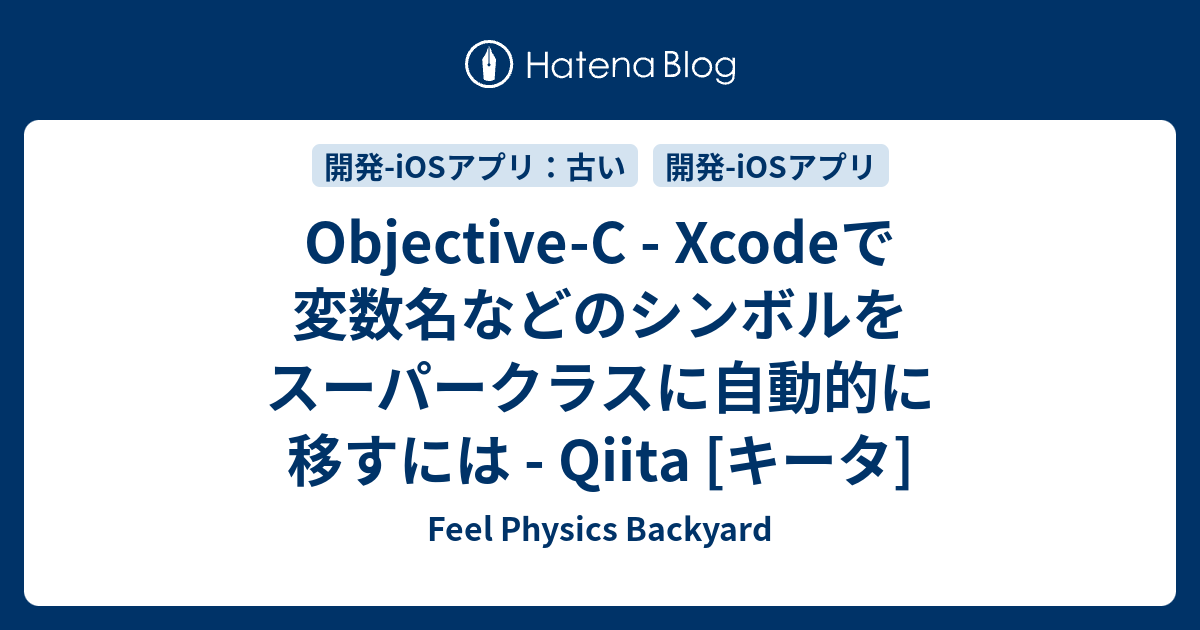 Hatena Blog

開発-iOSアプリ：古い

開発-iOSアプリ

Objective-C - Xcodeで変数名などのシンボルをスーパークラスに自動的に移すには - Qiita [キータ]

Feel Physics Backyard